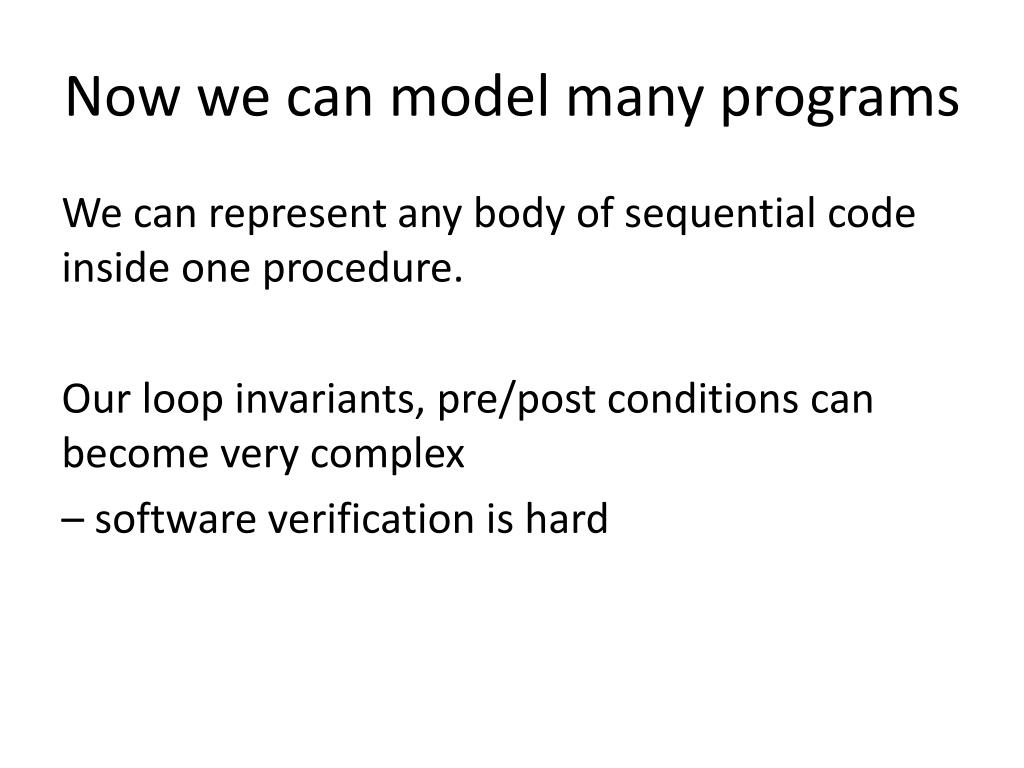 Now we can model many programs

We can represent any body of sequential code inside one procedure.

Our loop invariants, pre/post conditions can become very complex

– software verification is hard